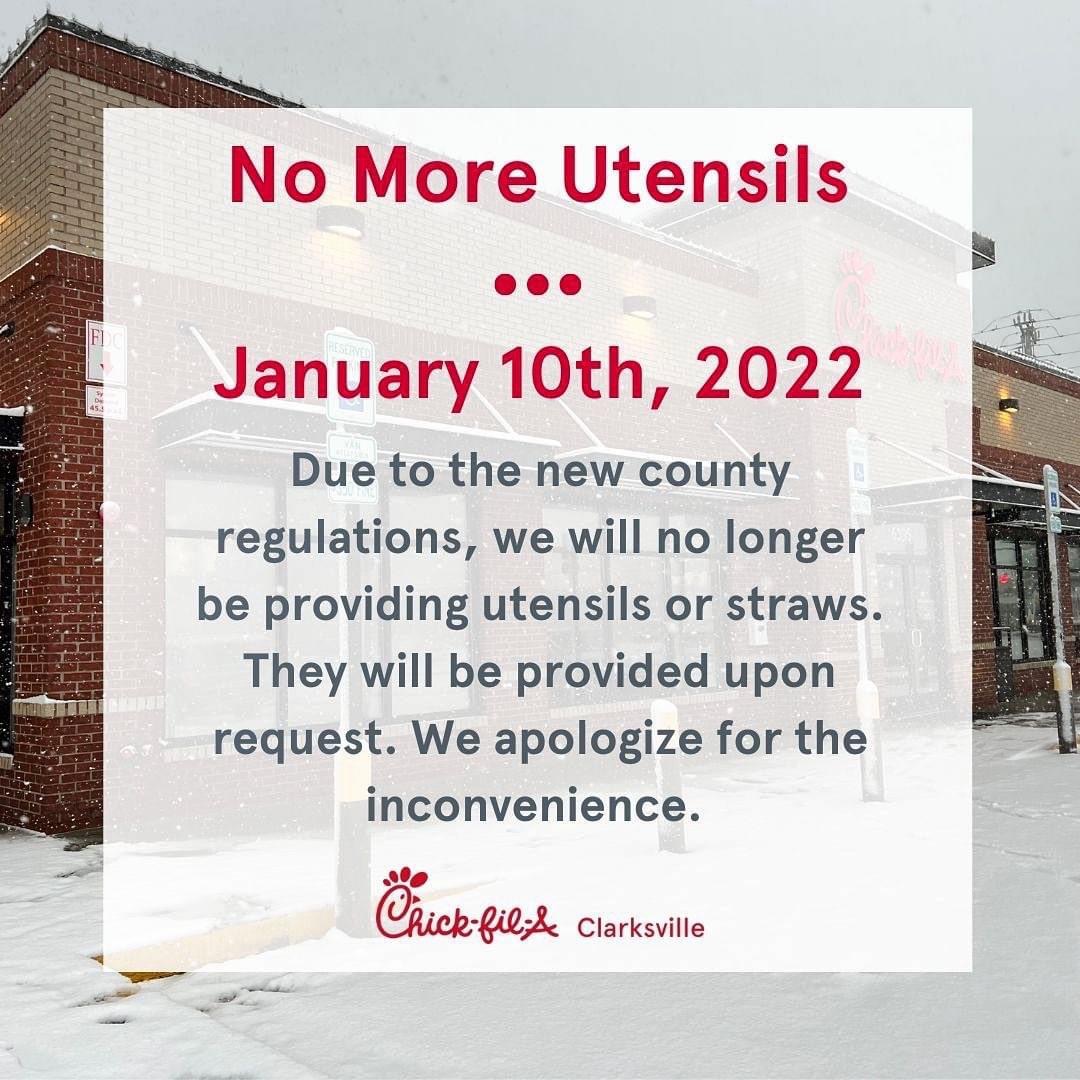 No More Utensils
•••
January 10th, 2022

Due to the new county regulations, we will no longer be providing utensils or straws. They will be provided upon request. We apologize for the inconvenience.

Chick-fil-A Clarksville